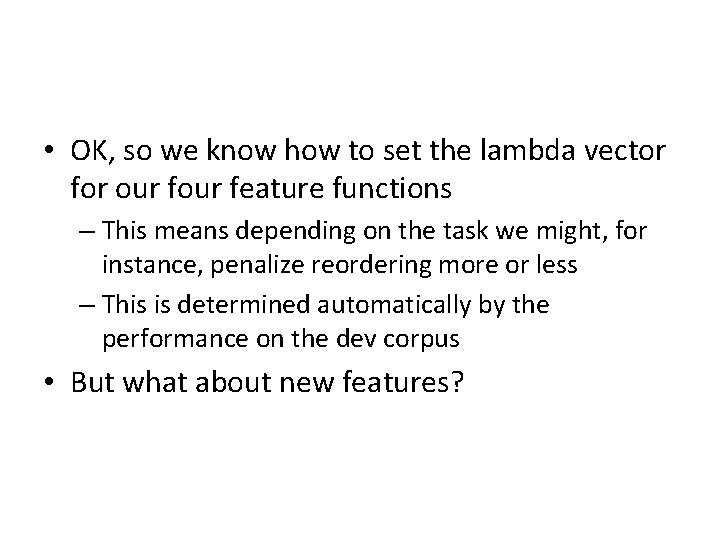 • OK, so we know how to set the lambda vector for our four feature functions

– This means depending on the task we might, for instance, penalize reordering more or less

– This is determined automatically by the performance on the dev corpus

• But what about new features?